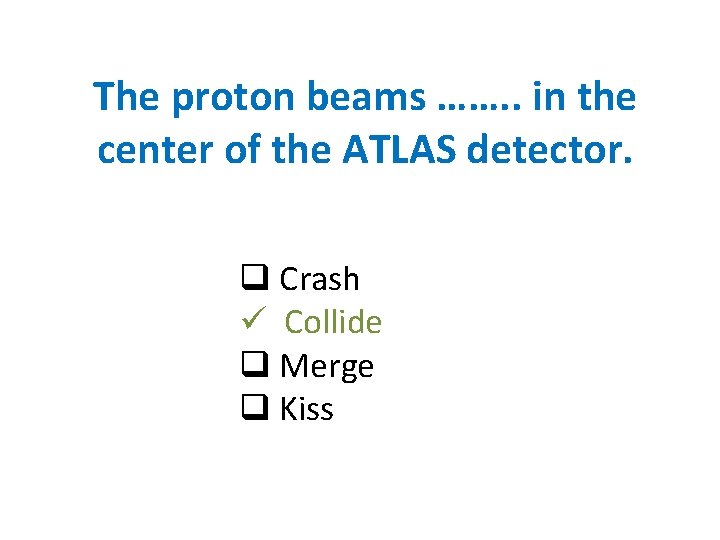 The proton beams …….. in the center of the ATLAS detector.

❑ Crash
✓ Collide
❑ Merge
❑ Kiss